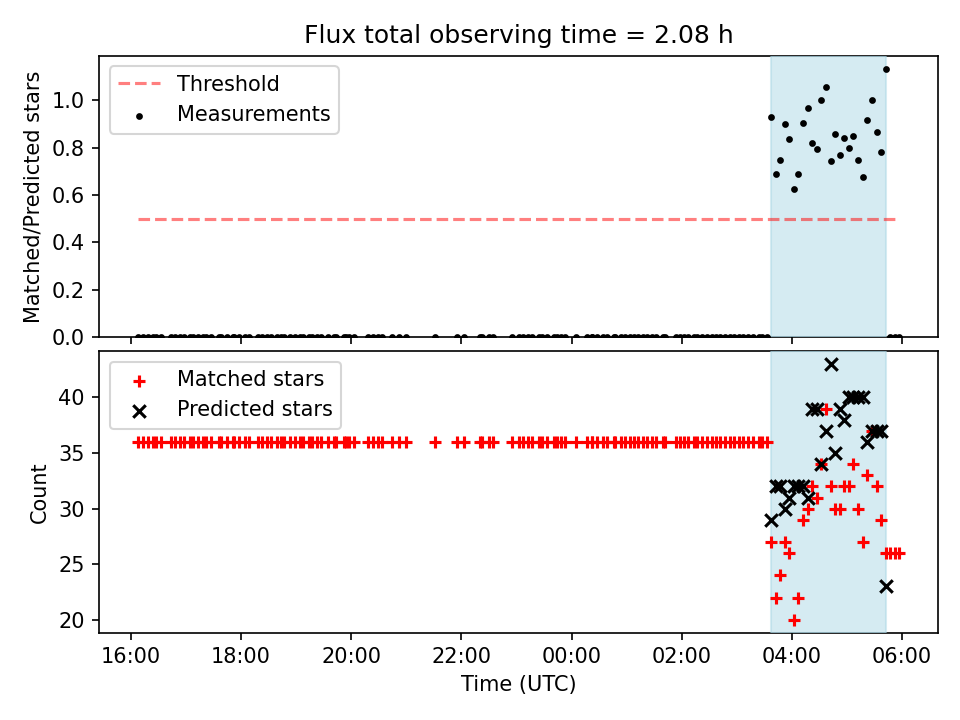 Flux total observing time = 2.08 h

Threshold
Measurements

Matched/Predicted stars

1.0
0.8
0.6
0.4
0.2
0.0

Matched stars
Predicted stars

Count

40
35
30
25
20

16:00 18:00 20:00 22:00 00:00 02:00 04:00 06:00

Time (UTC)